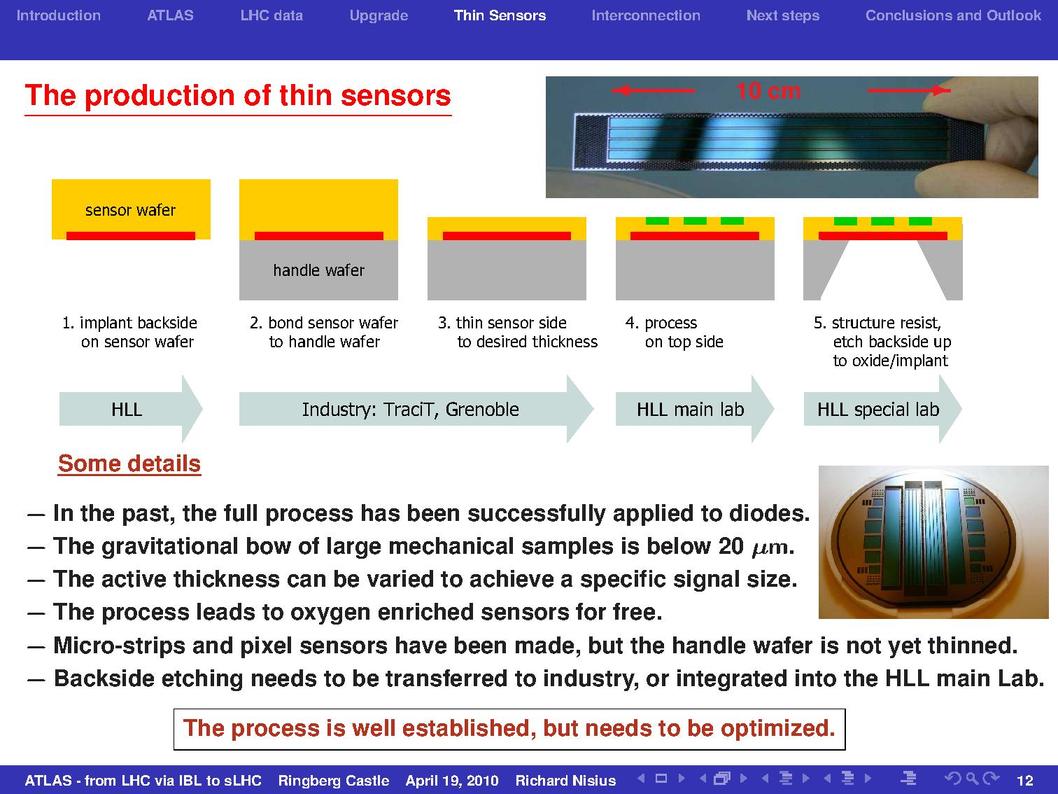 Introduction ATLAS LHC data Upgrade Thin Sensors Interconnection Next steps Conclusions and Outlook

The production of thin sensors

10 cm

sensor wafer

handle wafer

1. implant backside on sensor wafer

2. bond sensor wafer to handle wafer

3. thin sensor side to desired thickness

4. process on top side

5. structure resist, etch backside up to oxide/implant

HLL

Industry: TraciT, Grenoble

HLL main lab

HLL special lab

Some details

— In the past, the full process has been successfully applied to diodes.
— The gravitational bow of large mechanical samples is below 20 $\mu$m.
— The active thickness can be varied to achieve a specific signal size.
— The process leads to oxygen enriched sensors for free.
— Micro-strips and pixel sensors have been made, but the handle wafer is not yet thinned.
— Backside etching needs to be transferred to industry, or integrated into the HLL main Lab.

The process is well established, but needs to be optimized.

ATLAS - from LHC via IBL to sLHC Ringberg Castle April 19, 2010 Richard Nisius 12